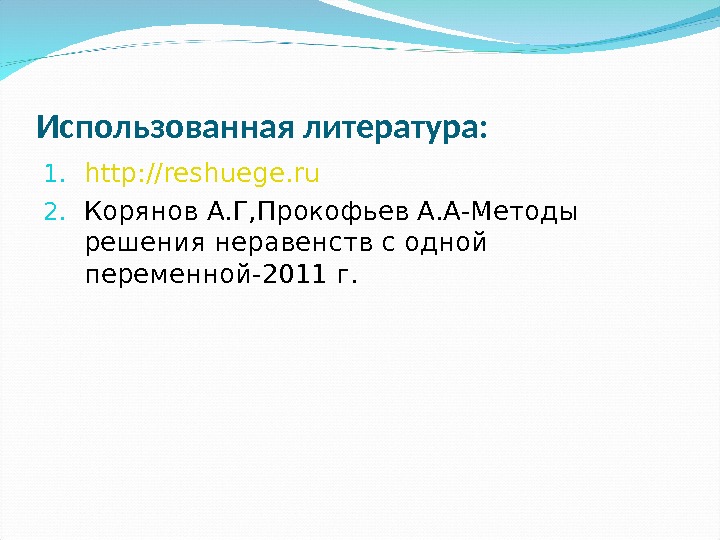 Использованная литература:

1. http://reshuege.ru
2. Корянов А.Г,Прокофьев А.А-Методы решения неравенств с одной переменной-2011 г.